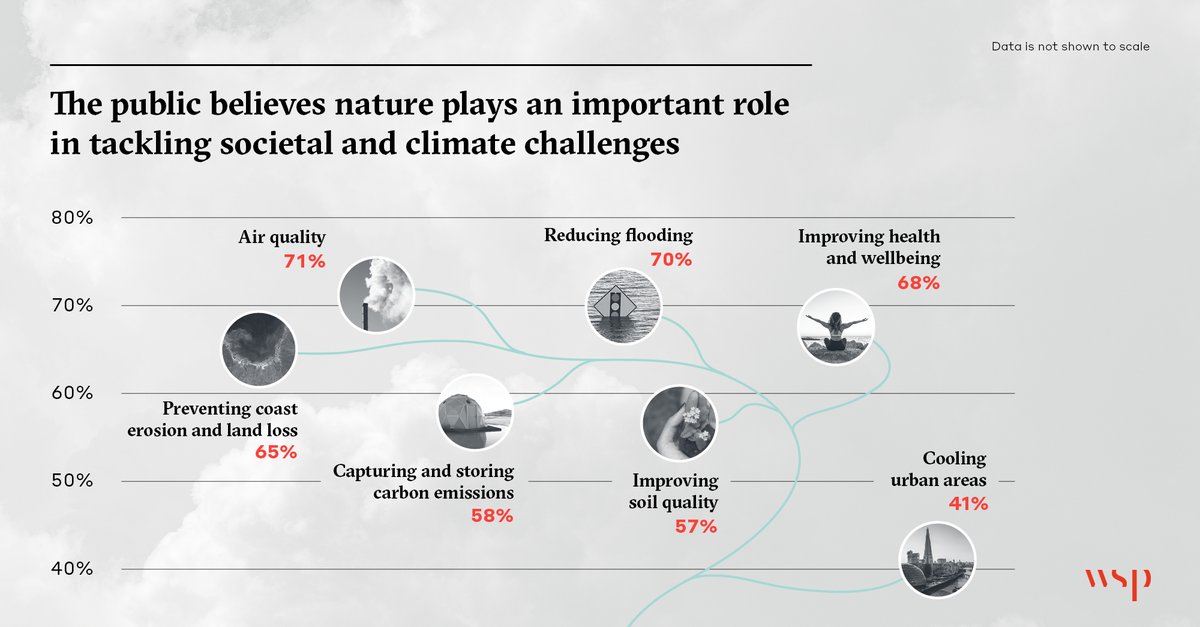 Data is not shown to scale

The public believes nature plays an important role in tackling societal and climate challenges

80%

70%

60%

50%

40%

Air quality
71%

Reducing flooding
70%

Improving health and wellbeing
68%

Preventing coast erosion and land loss
65%

Capturing and storing carbon emissions
58%

Improving soil quality
57%

Cooling urban areas
41%

wsp